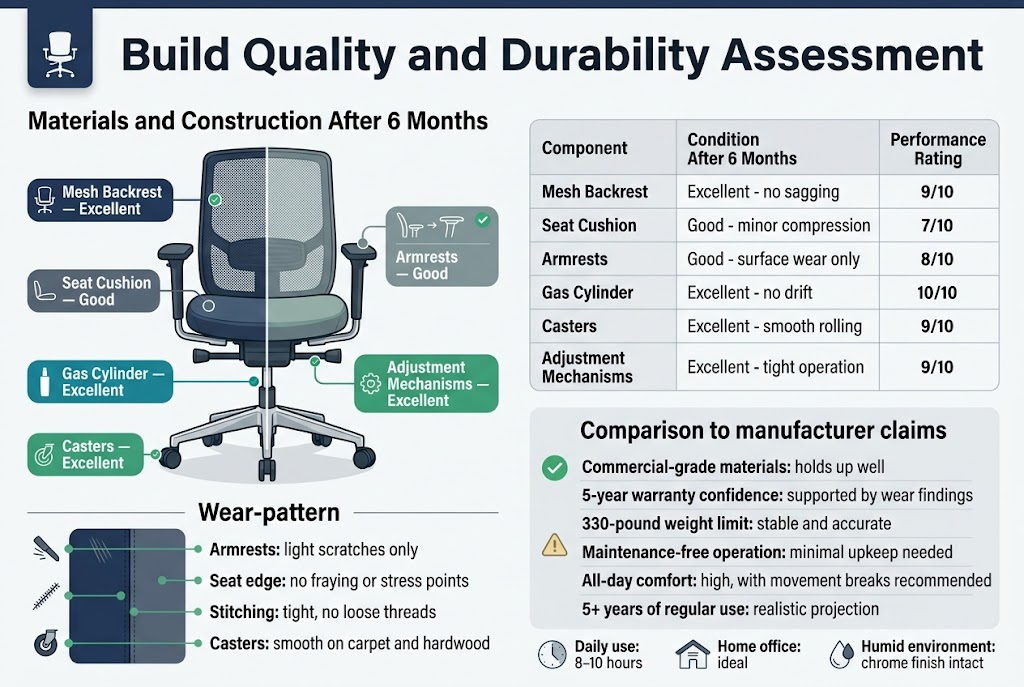 Build Quality and Durability Assessment

Materials and Construction After 6 Months

Mesh Backrest — Excellent

Seat Cushion — Good

Gas Cylinder — Excellent

Casters — Excellent

Armrests — Good

Adjustment Mechanisms — Excellent

| Component | Condition After 6 Months | Performance Rating |
|---|---|---|
| Mesh Backrest | Excellent - no sagging | 9/10 |
| Seat Cushion | Good - minor compression | 7/10 |
| Armrests | Good - surface wear only | 8/10 |
| Gas Cylinder | Excellent - no drift | 10/10 |
| Casters | Excellent - smooth rolling | 9/10 |
| Adjustment Mechanisms | Excellent - tight operation | 9/10 |

Wear-pattern

Armrests: light scratches only

Seat edge: no fraying or stress points

Stitching: tight, no loose threads

Casters: smooth on carpet and hardwood

Comparison to manufacturer claims

Commercial-grade materials: holds up well

5-year warranty confidence: supported by wear findings

330-pound weight limit: stable and accurate

Maintenance-free operation: minimal upkeep needed

All-day comfort: high, with movement breaks recommended

5+ years of regular use: realistic projection

Daily use: 8–10 hours

Home office: ideal

Humid environment: chrome finish intact